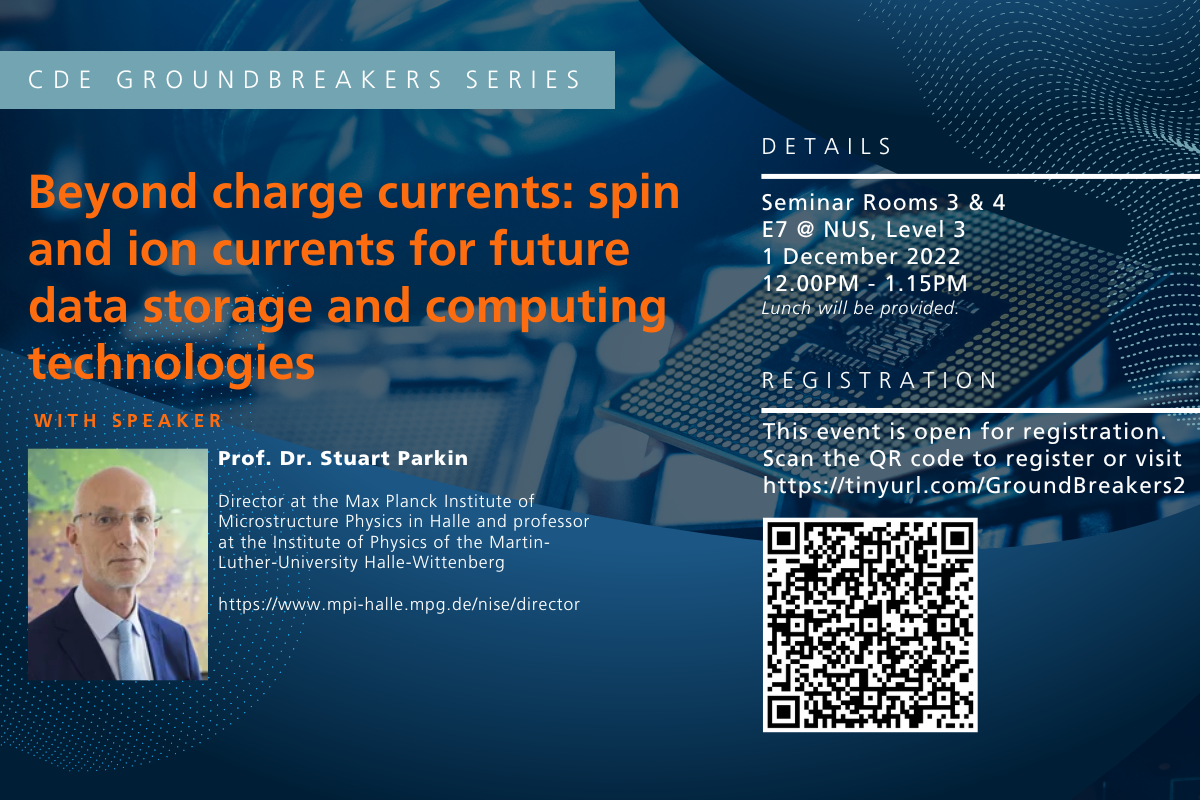 CDE GROUNDBREAKERS SERIES

Beyond charge currents: spin and ion currents for future data storage and computing technologies

WITH SPEAKER

Prof. Dr. Stuart Parkin

Director at the Max Planck Institute of Microstructure Physics in Halle and professor at the Institute of Physics of the Martin-Luther-University Halle-Wittenberg

https://www.mpi-halle.mpg.de/nise/director

DETAILS

Seminar Rooms 3 & 4
E7 @ NUS, Level 3
1 December 2022
12.00PM - 1.15PM
Lunch will be provided.

REGISTRATION

This event is open for registration. Scan the QR code to register or visit https://tinyurl.com/GroundBreakers2